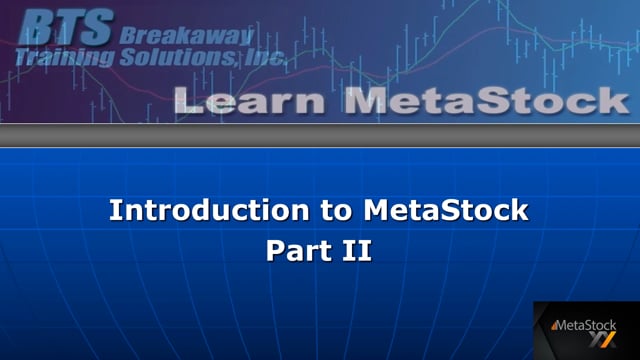 BTS Breakaway Training Solutions, Inc.

Learn MetaStock

Introduction to MetaStock
Part II

MetaStock XX